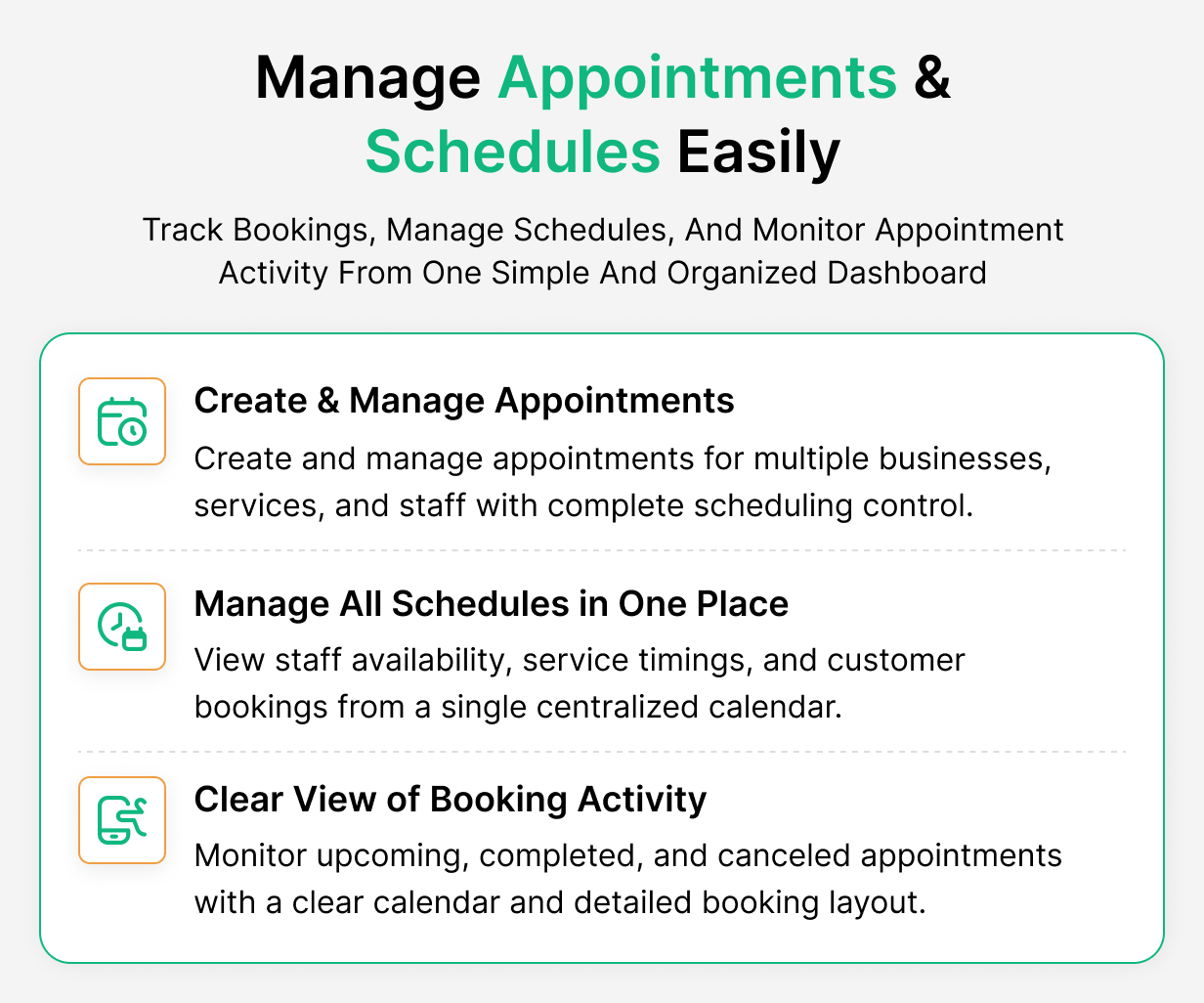 Manage Appointments & Schedules Easily

Track Bookings, Manage Schedules, And Monitor Appointment Activity From One Simple And Organized Dashboard

Create & Manage Appointments

Create and manage appointments for multiple businesses, services, and staff with complete scheduling control.

Manage All Schedules in One Place

View staff availability, service timings, and customer bookings from a single centralized calendar.

Clear View of Booking Activity

Monitor upcoming, completed, and canceled appointments with a clear calendar and detailed booking layout.